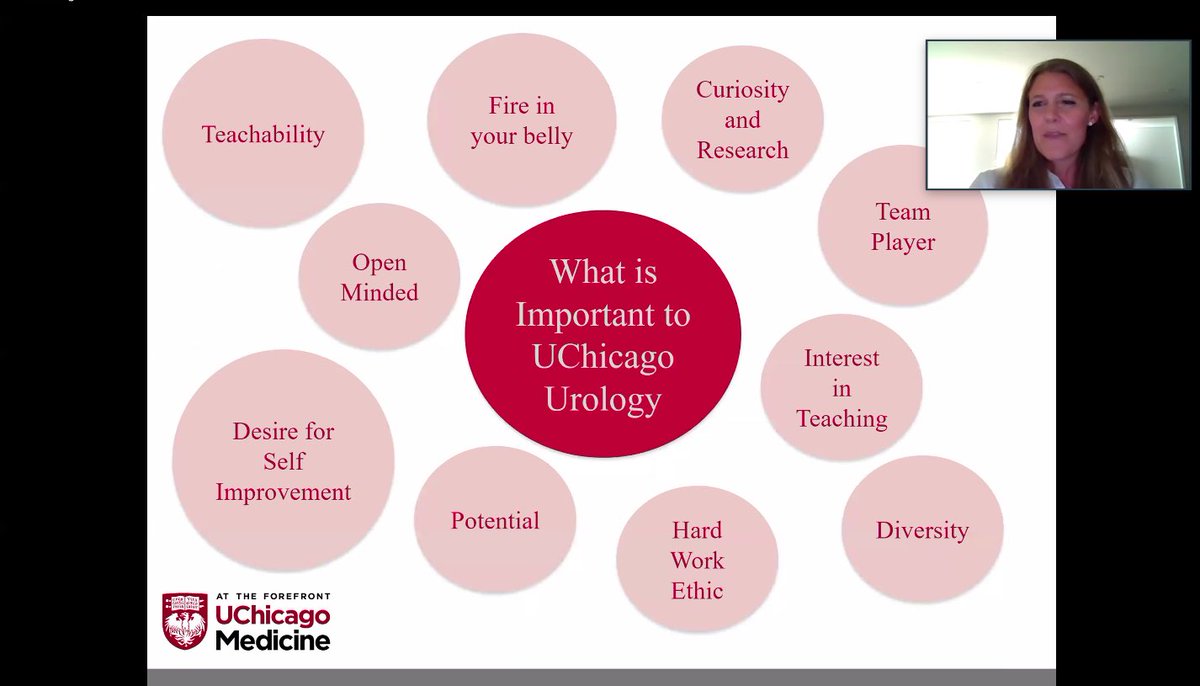 Teachability

Fire in your belly

Curiosity and Research

Team Player

Open Minded

What is Important to UChicago Urology

Interest in Teaching

Desire for Self Improvement

Potential

Hard Work Ethic

Diversity

AT THE FOREFRONT
UChicago
Medicine